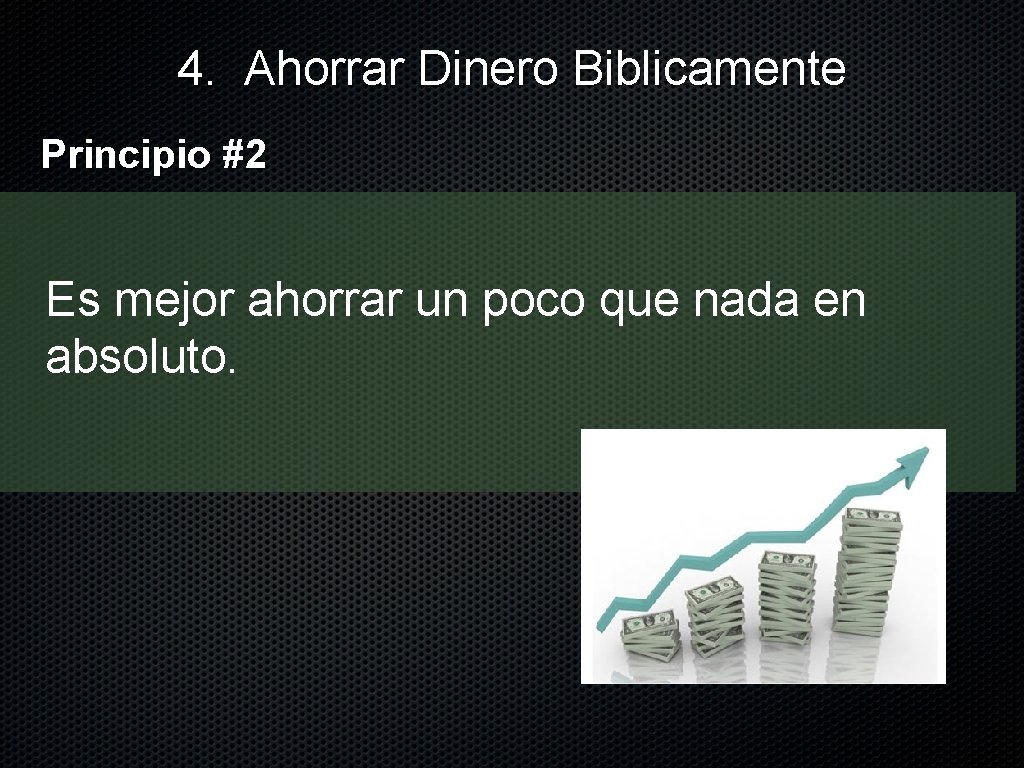 4. Ahorrar Dinero Biblicamente

Principio #2

Es mejor ahorrar un poco que nada en absoluto.